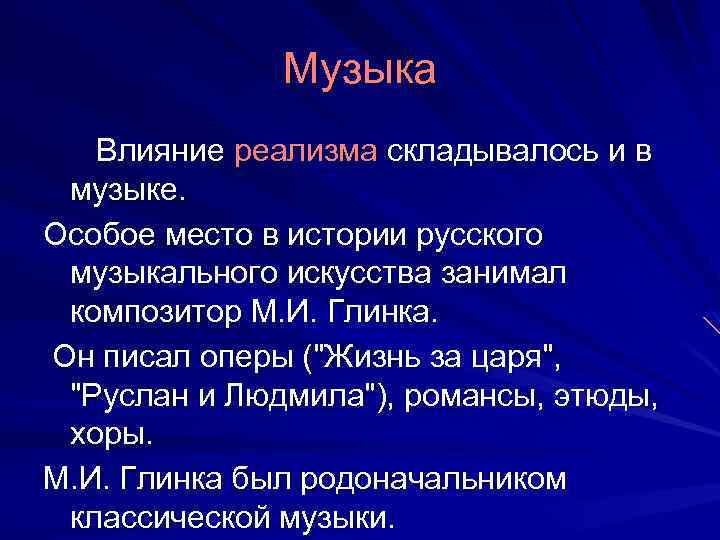 Музыка

Влияние реализма складывалось и в музыке.

Особое место в истории русского музыкального искусства занимал композитор М.И. Глинка.

Он писал оперы ("Жизнь за царя", "Руслан и Людмила"), романсы, этюды, хоры.

М.И. Глинка был родоначальником классической музыки.